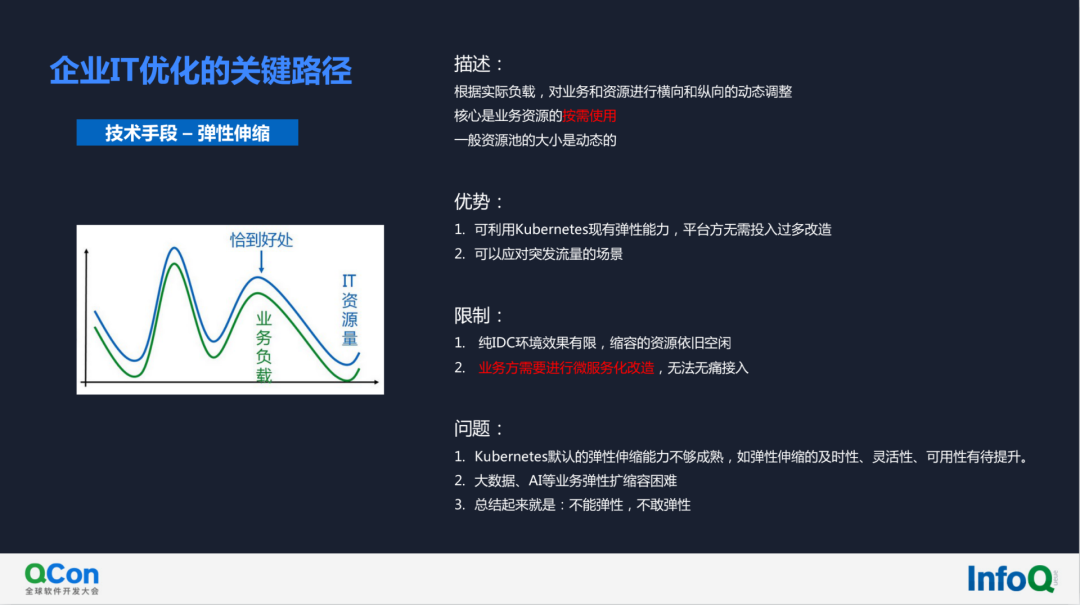 企业IT优化的关键路径

技术手段 – 弹性伸缩

恰到好处

IT资源量

业务负载

描述：
根据实际负载，对业务和资源进行横向和纵向的动态调整
核心是业务资源的按需使用
一般资源池的大小是动态的

优势：
1. 可利用Kubernetes现有弹性能力，平台方无需投入过多改造
2. 可以应对突发流量的场景

限制：
1. 纯IDC环境效果有限，缩容的资源依旧空闲
2. 业务方需要进行微服务化改造，无法无痛接入

问题：
1. Kubernetes默认的弹性伸缩能力不够成熟，如弹性伸缩的及时性、灵活性、可用性有待提升。
2. 大数据、AI等业务弹性扩缩容困难
3. 总结起来就是：不能弹性，不敢弹性

QCon
全球软件开发大会

InfoQ